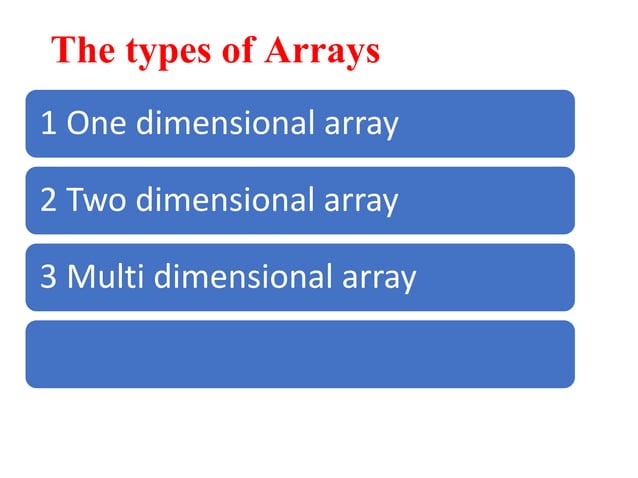 The types of Arrays

1 One dimensional array

2 Two dimensional array

3 Multi dimensional array